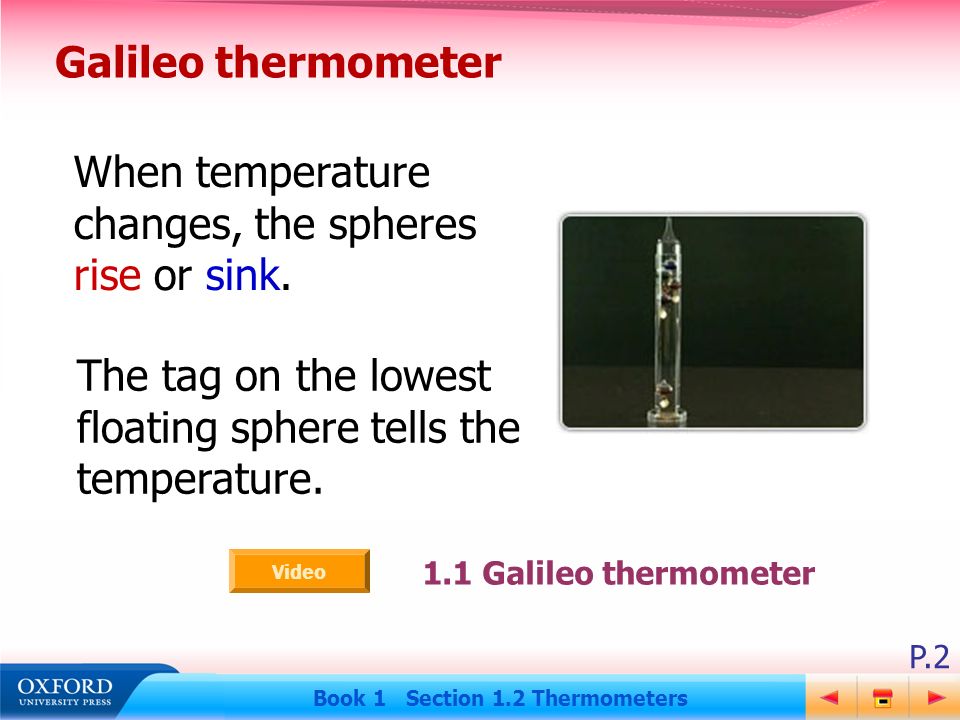 Galileo thermometer

When temperature changes, the spheres rise or sink.

The tag on the lowest floating sphere tells the temperature.

Video

1.1 Galileo thermometer

P.2

OXFORD
UNIVERSITY PRESS

Book 1 Section 1.2 Thermometers